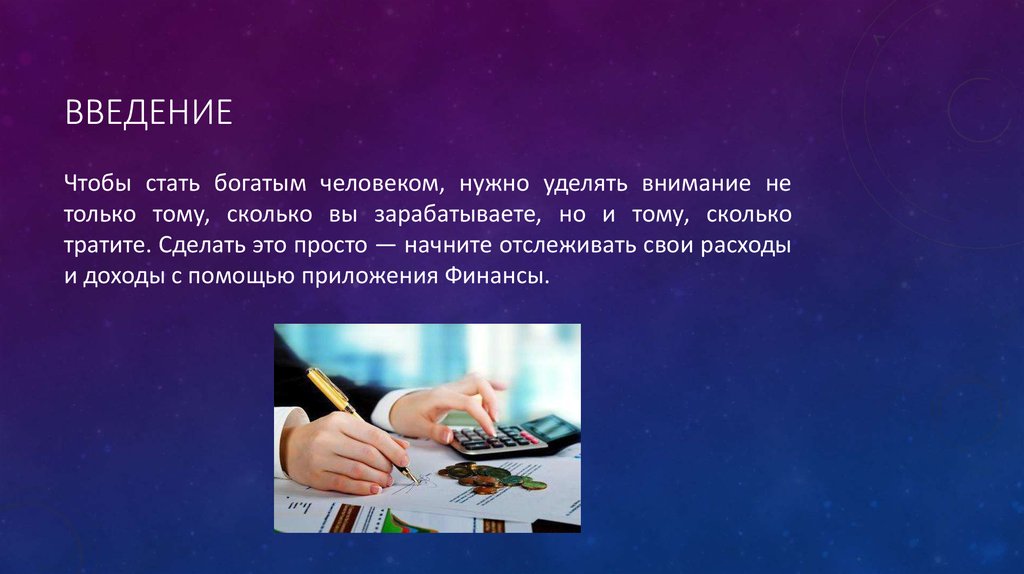 ВВЕДЕНИЕ

Чтобы стать богатым человеком, нужно уделять внимание не только тому, сколько вы зарабатываете, но и тому, сколько тратите. Сделать это просто — начните отслеживать свои расходы и доходы с помощью приложения Финансы.